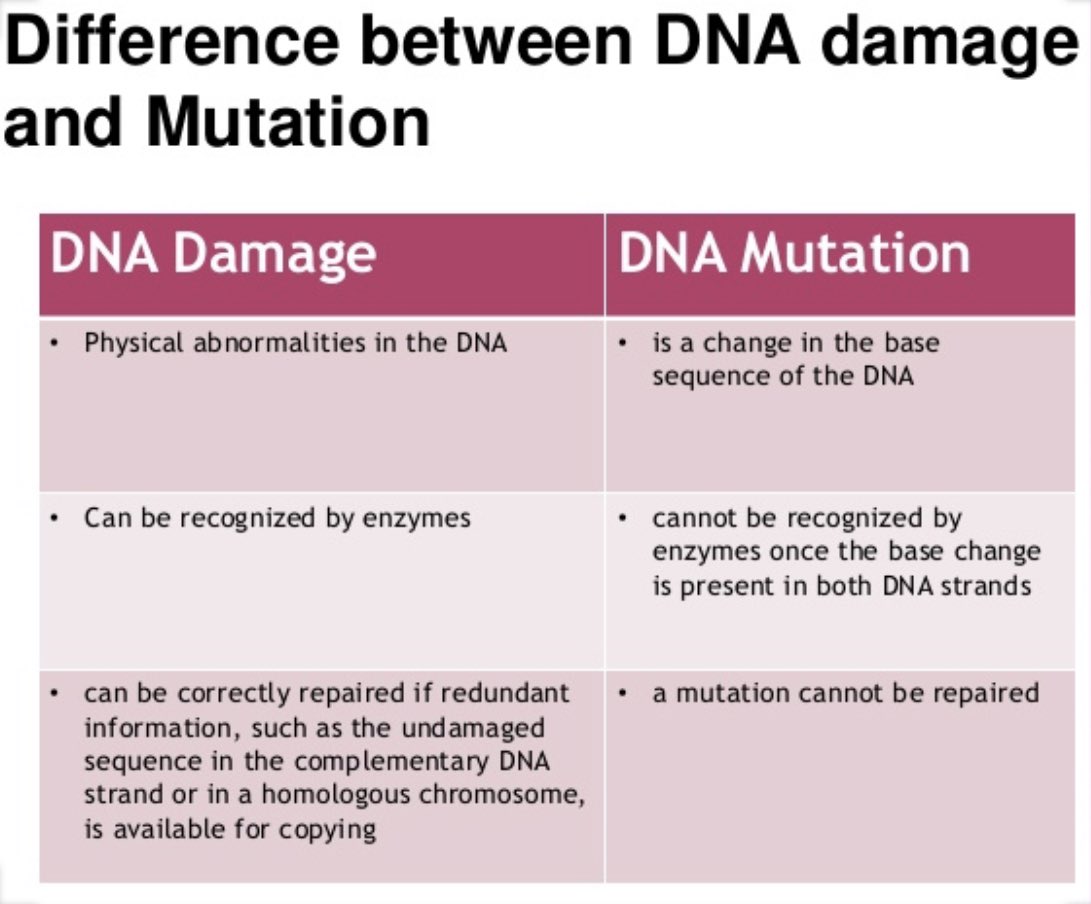 Difference between DNA damage and Mutation

| DNA Damage | DNA Mutation |
|---|---|
| • Physical abnormalities in the DNA | • is a change in the base sequence of the DNA |
| • Can be recognized by enzymes | • cannot be recognized by enzymes once the base change is present in both DNA strands |
| • can be correctly repaired if redundant information, such as the undamaged sequence in the complementary DNA strand or in a homologous chromosome, is available for copying | • a mutation cannot be repaired |